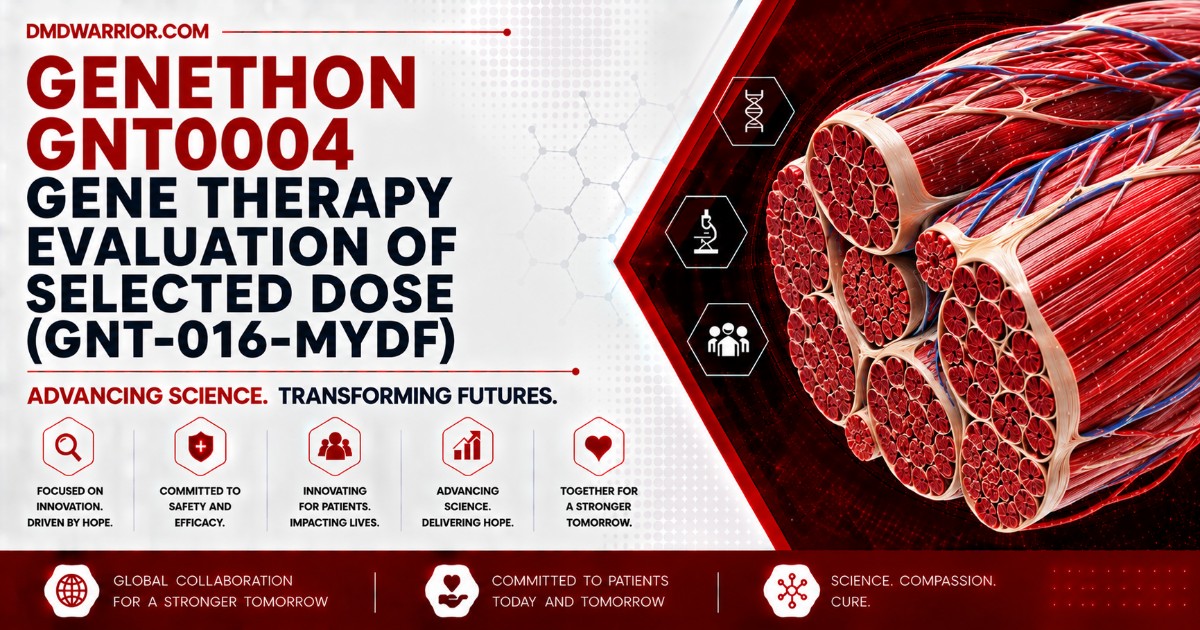 DMDWARRIOR.COM

GENETHON GNT0004 GENE THERAPY EVALUATION OF SELECTED DOSE (GNT-016-MYDF)

ADVANCING SCIENCE. TRANSFORMING FUTURES.

FOCUSED ON INNOVATION. DRIVEN BY HOPE.

COMMITTED TO SAFETY AND EFFICACY.

INNOVATING FOR PATIENTS. IMPACTING LIVES.

ADVANCING SCIENCE. DELIVERING HOPE.

TOGETHER FOR A STRONGER TOMORROW.

GLOBAL COLLABORATION FOR A STRONGER TOMORROW

COMMITTED TO PATIENTS TODAY AND TOMORROW

SCIENCE. COMPASSION. CURE.